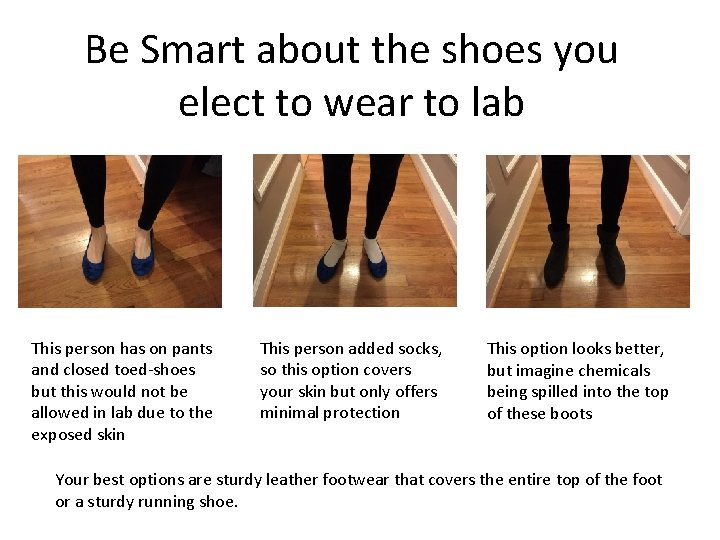 Be Smart about the shoes you elect to wear to lab

This person has on pants and closed toed-shoes but this would not be allowed in lab due to the exposed skin

This person added socks, so this option covers your skin but only offers minimal protection

This option looks better, but imagine chemicals being spilled into the top of these boots

Your best options are sturdy leather footwear that covers the entire top of the foot or a sturdy running shoe.